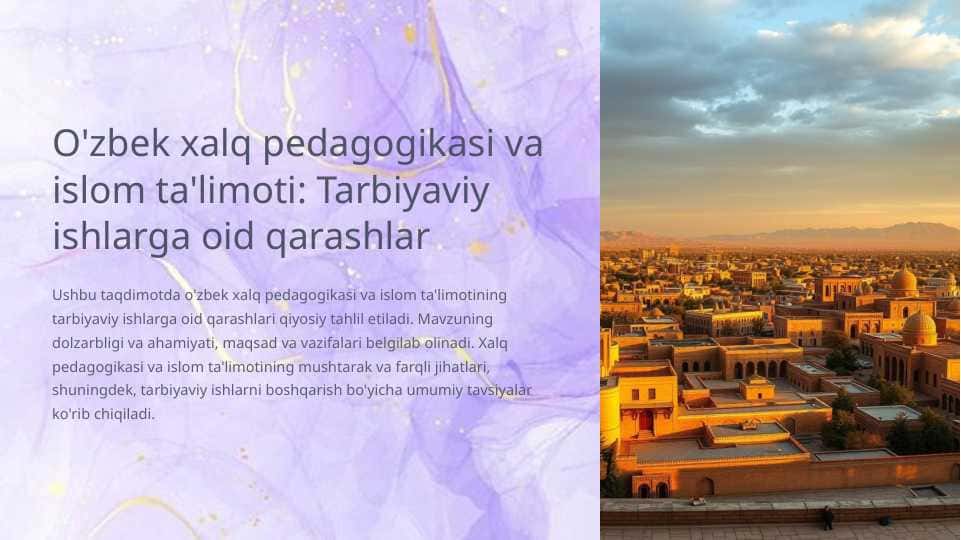 O'zbek xalq pedagogikasi va islom ta'limoti: Tarbiyaviy ishlarga oid qarashlar

Ushbu taqdimotda o'zbek xalq pedagogikasi va islom ta'limotining tarbiyaviy ishlarga oid qarashlari qiyosiy tahlil etiladi. Mavzuning dolzarbligi va ahamiyati, maqsad va vazifalari belgilab olinadi. Xalq pedagogikasi va islom ta'limotining mushtarak va farqli jihatlari, shuningdek, tarbiyaviy ishlarni boshqarish bo'yicha umumiy tavsiyalar ko'rib chiqiladi.